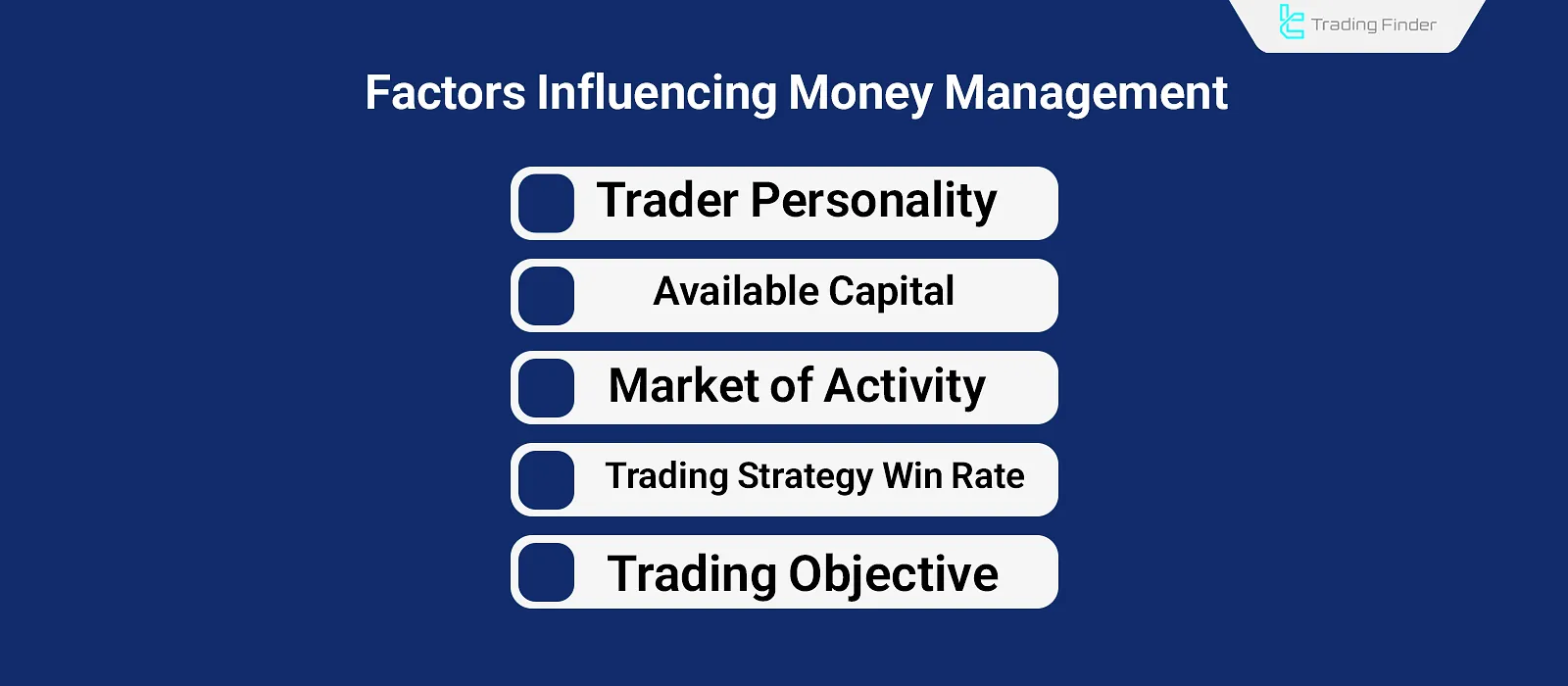 Trading Finder

Factors Influencing Money Management

Trader Personality

Available Capital

Market of Activity

Trading Strategy Win Rate

Trading Objective